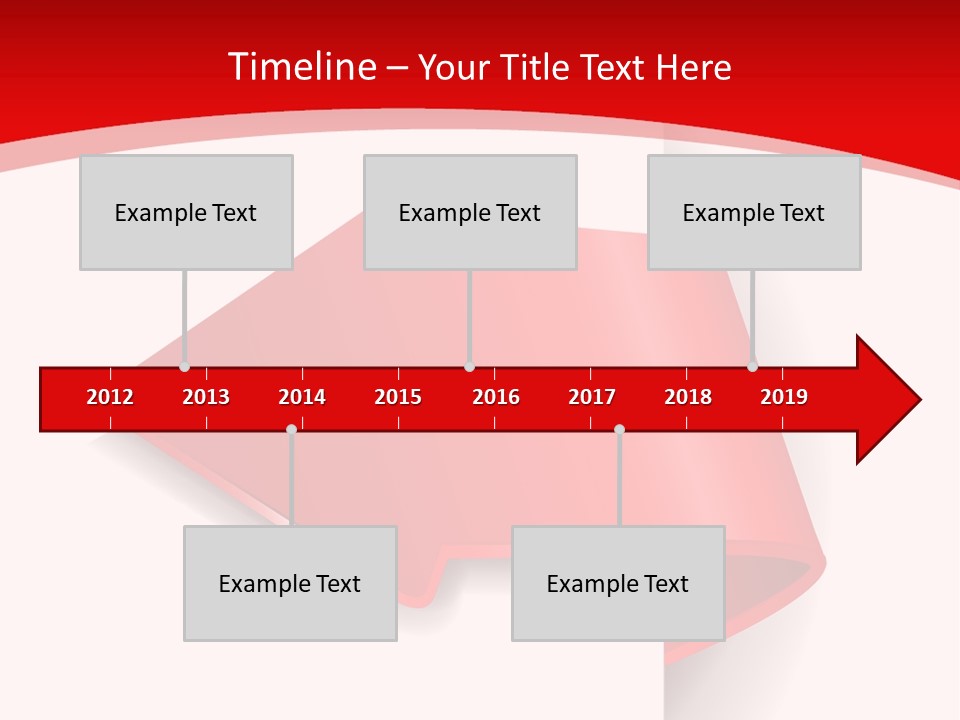 Timeline – Your Title Text Here

Example Text

Example Text

Example Text

2012 2013 2014 2015 2016 2017 2018 2019

Example Text

Example Text